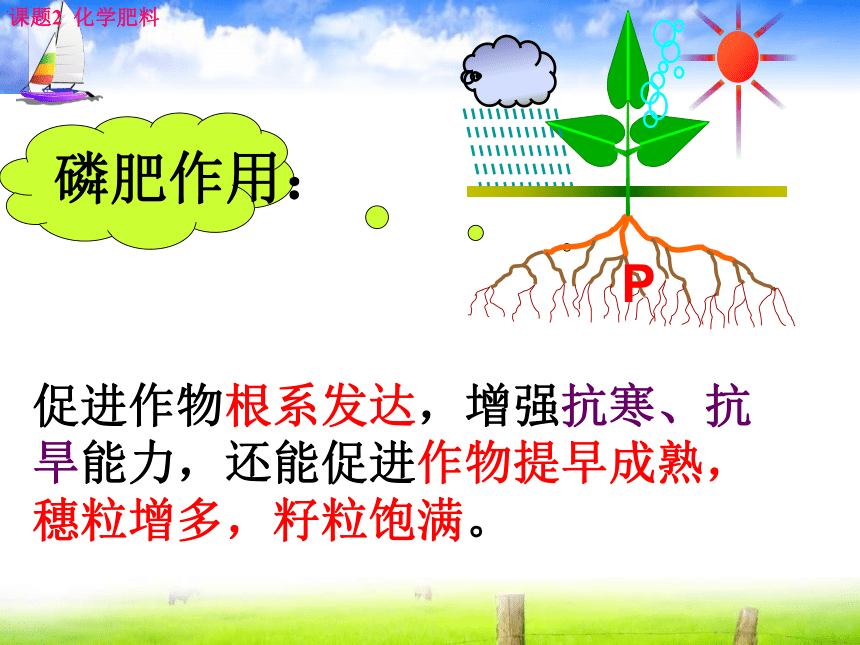 课题2 化学肥料

磷肥作用：

P

促进作物根系发达，增强抗寒、抗旱能力，还能促进作物提早成熟，穗粒增多，籽粒饱满。